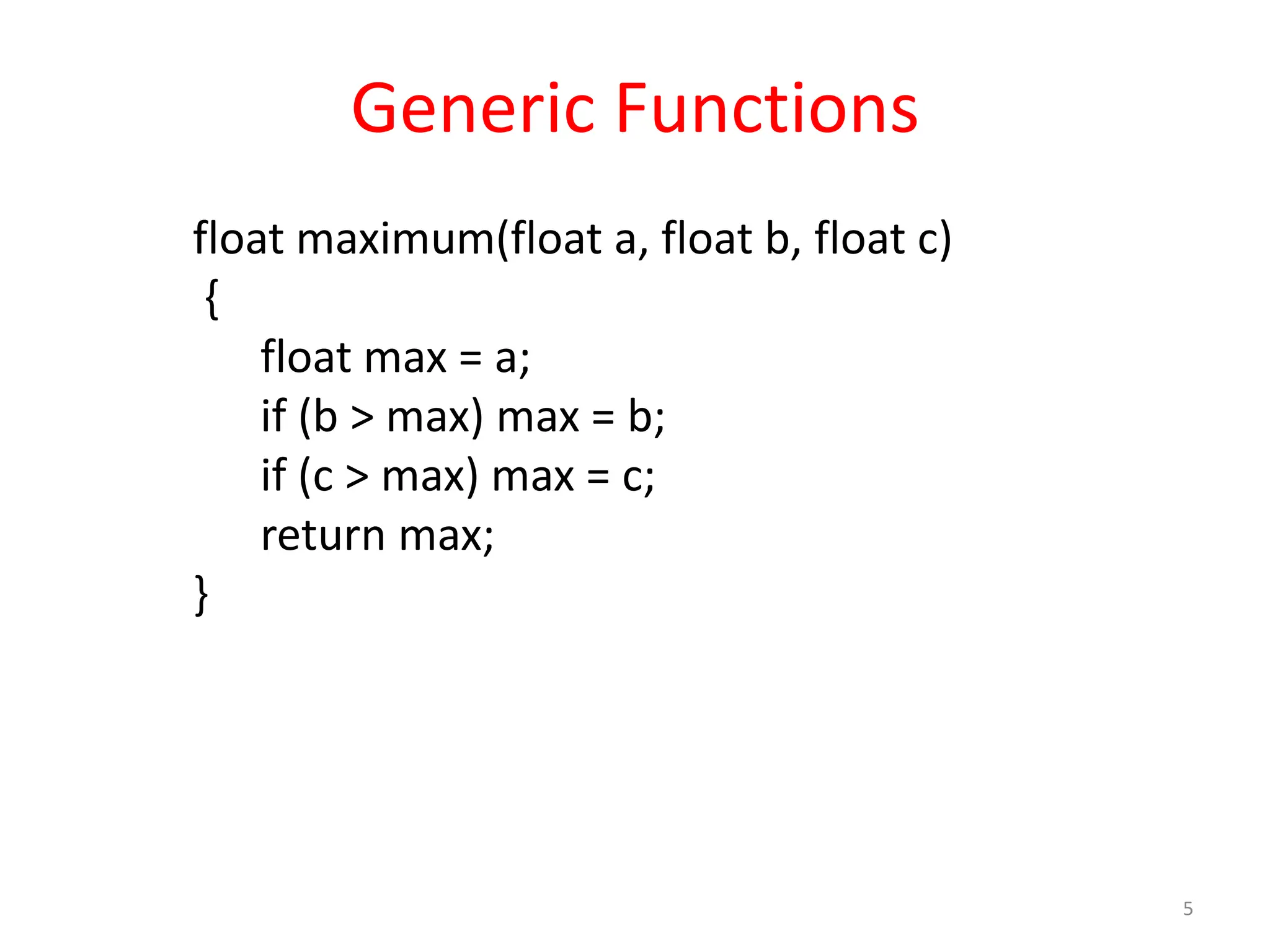 Generic Functions

float maximum(float a, float b, float c)
{
float max = a;
if (b > max) max = b;
if (c > max) max = c;
return max;
}

5